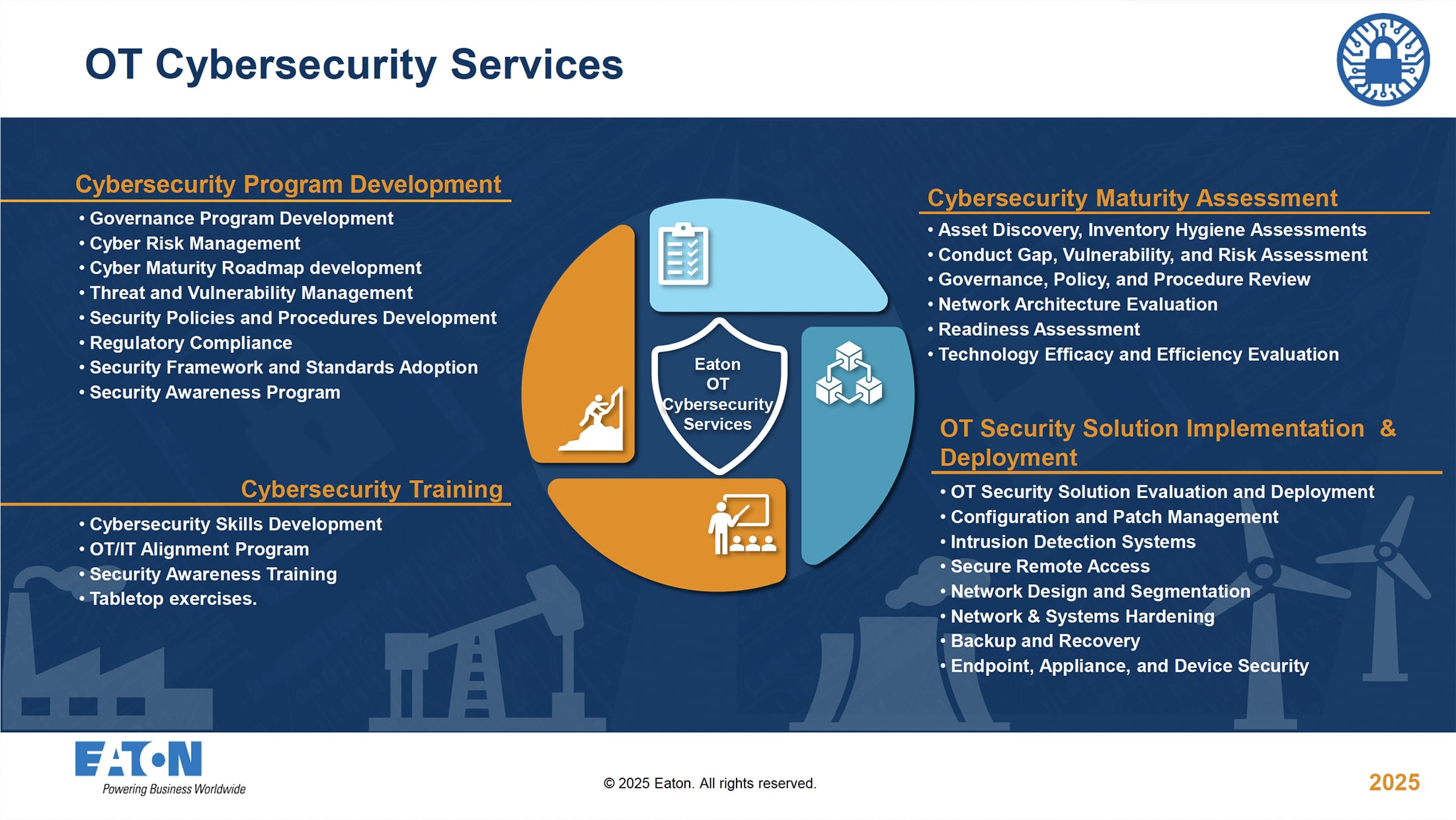 OT Cybersecurity Services

Cybersecurity Program Development

• Governance Program Development
• Cyber Risk Management
• Cyber Maturity Roadmap development
• Threat and Vulnerability Management
• Security Policies and Procedures Development
• Regulatory Compliance
• Security Framework and Standards Adoption
• Security Awareness Program

Cybersecurity Training

• Cybersecurity Skills Development
• OT/IT Alignment Program
• Security Awareness Training
• Tabletop exercises.

Eaton OT Cybersecurity Services

Cybersecurity Maturity Assessment

• Asset Discovery, Inventory Hygiene Assessments
• Conduct Gap, Vulnerability, and Risk Assessment
• Governance, Policy, and Procedure Review
• Network Architecture Evaluation
• Readiness Assessment
• Technology Efficacy and Efficiency Evaluation

OT Security Solution Implementation & Deployment

• OT Security Solution Evaluation and Deployment
• Configuration and Patch Management
• Intrusion Detection Systems
• Secure Remote Access
• Network Design and Segmentation
• Network & Systems Hardening
• Backup and Recovery
• Endpoint, Appliance, and Device Security

EATON
Powering Business Worldwide

© 2025 Eaton. All rights reserved.

2025